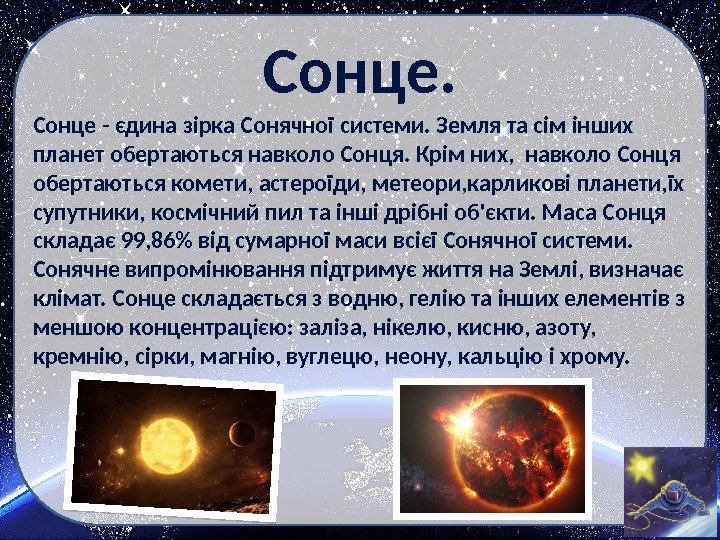 Сонце.

Сонце - єдина зірка Сонячної системи. Земля та сім інших планет обертаються навколо Сонця. Крім них, навколо Сонця обертаються комети, астероїди, метеори,карликові планети,їх супутники, космічний пил та інші дрібні об'єкти. Маса Сонця складає 99,86% від сумарної маси всієї Сонячної системи. Сонячне випромінювання підтримує життя на Землі, визначає клімат. Сонце складається з водню, гелію та інших елементів з меншою концентрацією: заліза, нікелю, кисню, азоту, кремнію, сірки, магнію, вуглецю, неону, кальцію і хрому.